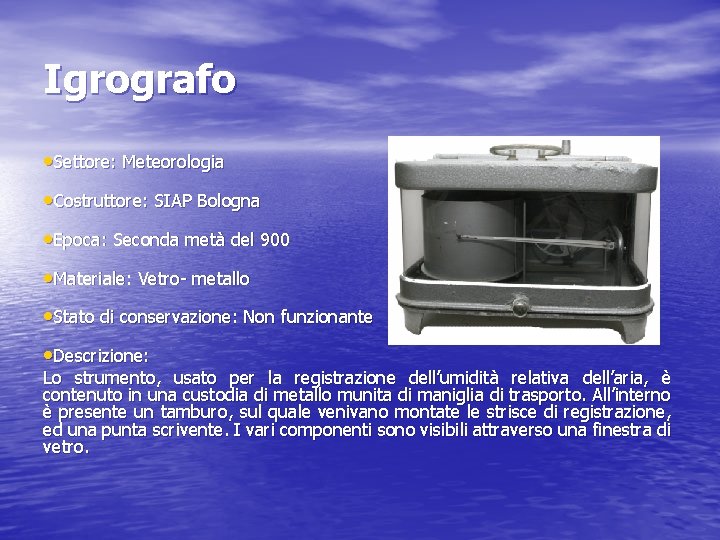 Igrografo

•Settore: Meteorologia

•Costruttore: SIAP Bologna

•Epoca: Seconda metà del 900

•Materiale: Vetro- metallo

•Stato di conservazione: Non funzionante

•Descrizione:
Lo strumento, usato per la registrazione dell'umidità relativa dell'aria, è contenuto in una custodia di metallo munita di maniglia di trasporto. All'interno è presente un tamburo, sul quale venivano montate le strisce di registrazione, ed una punta scrivente. I vari componenti sono visibili attraverso una finestra di vetro.